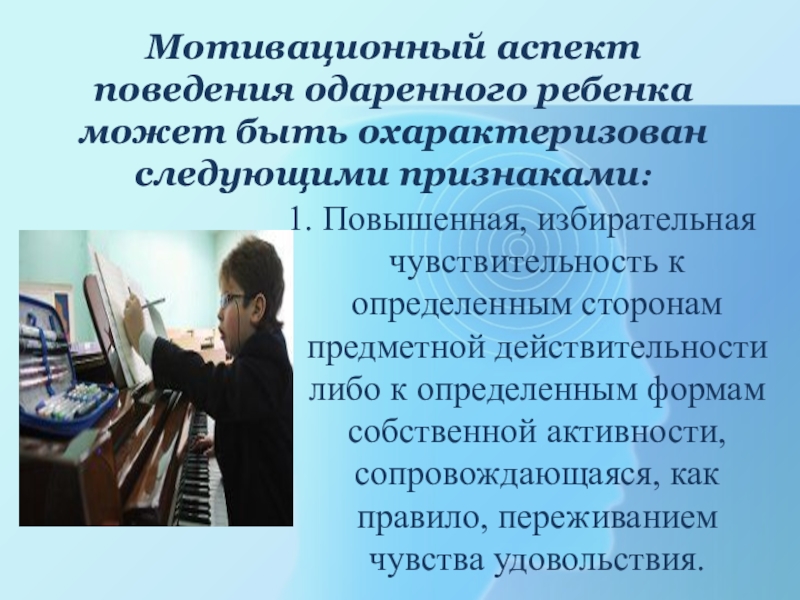 Мотивационный аспект поведения одаренного ребенка может быть охарактеризован следующими признаками:

1. Повышенная, избирательная чувствительность к определенным сторонам предметной действительности либо к определенным формам собственной активности, сопровождающаяся, как правило, переживанием чувства удовольствия.